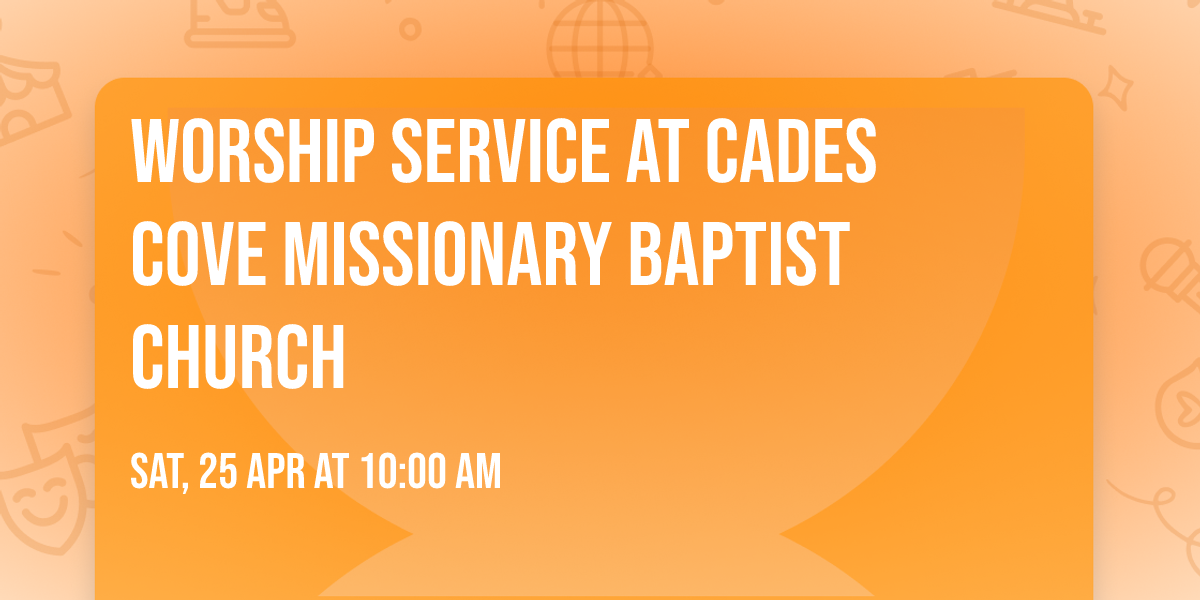 WORSHIP SERVICE AT CADES COVE MISSIONARY BAPTIST CHURCH

SAT, 25 APR AT 10:00 AM